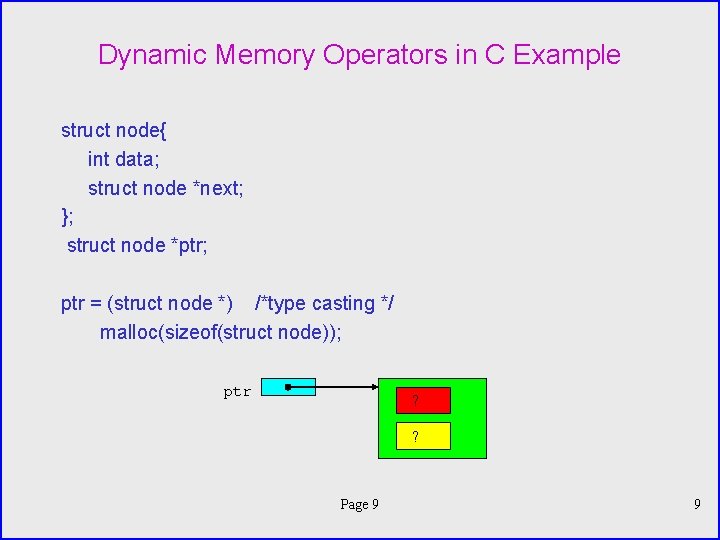 Dynamic Memory Operators in C Example

struct node{
int data;
struct node *next;
};
struct node *ptr;

ptr = (struct node *) /*type casting */
malloc(sizeof(struct node));

ptr

?

?

Page 9

9